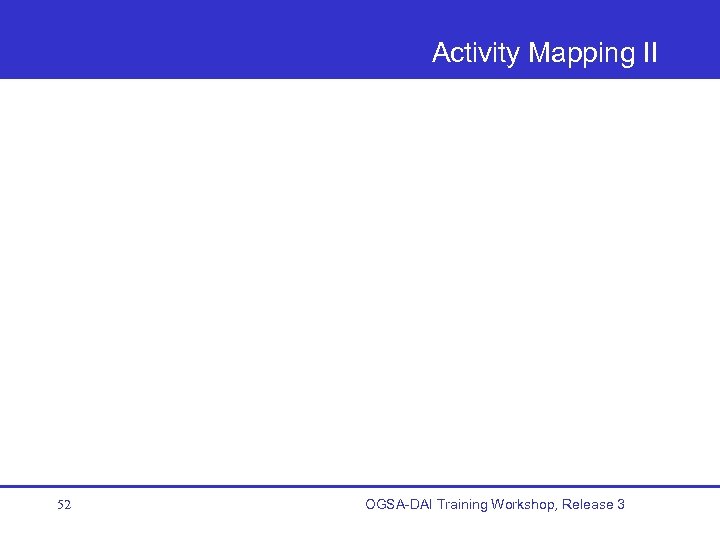 Activity Mapping II

52

OGSA-DAI Training Workshop, Release 3